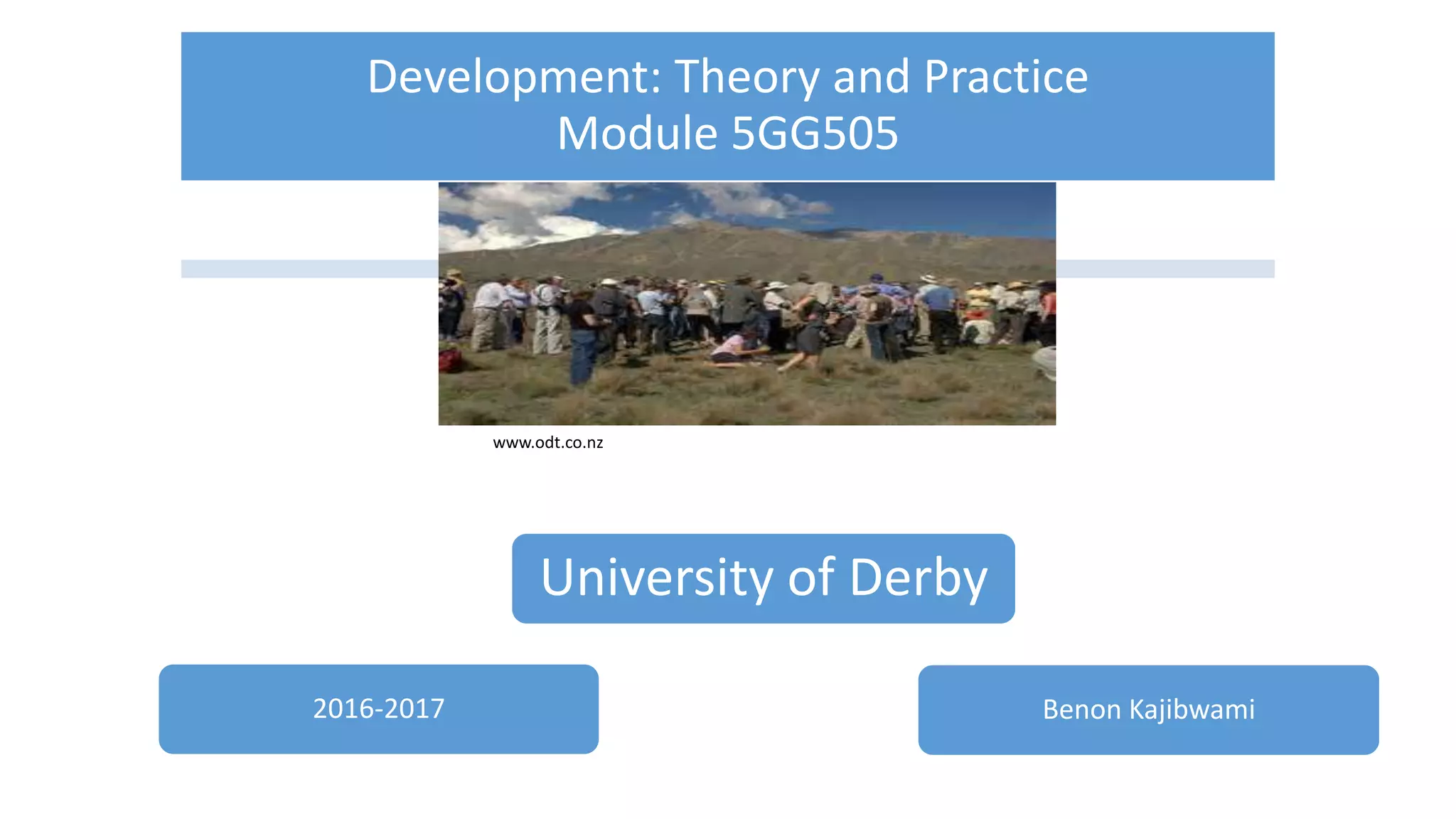 Development: Theory and Practice
Module 5GG505

www.odt.co.nz

University of Derby

2016-2017

Benon Kajibwami